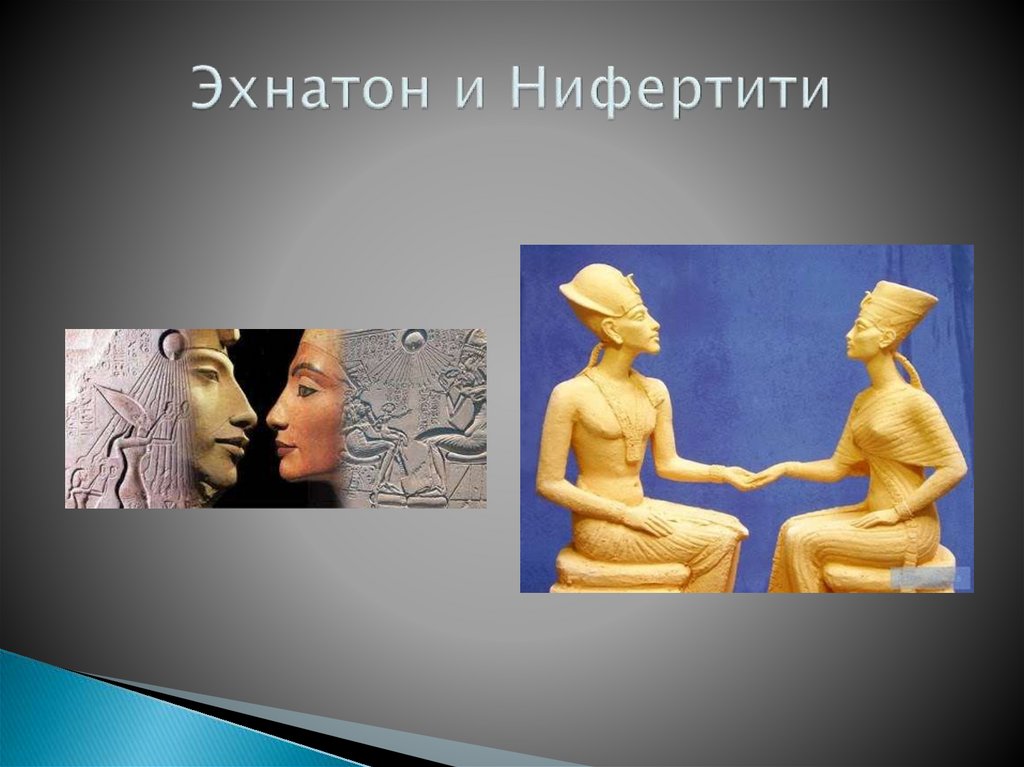 Эхнатон и Нифертити